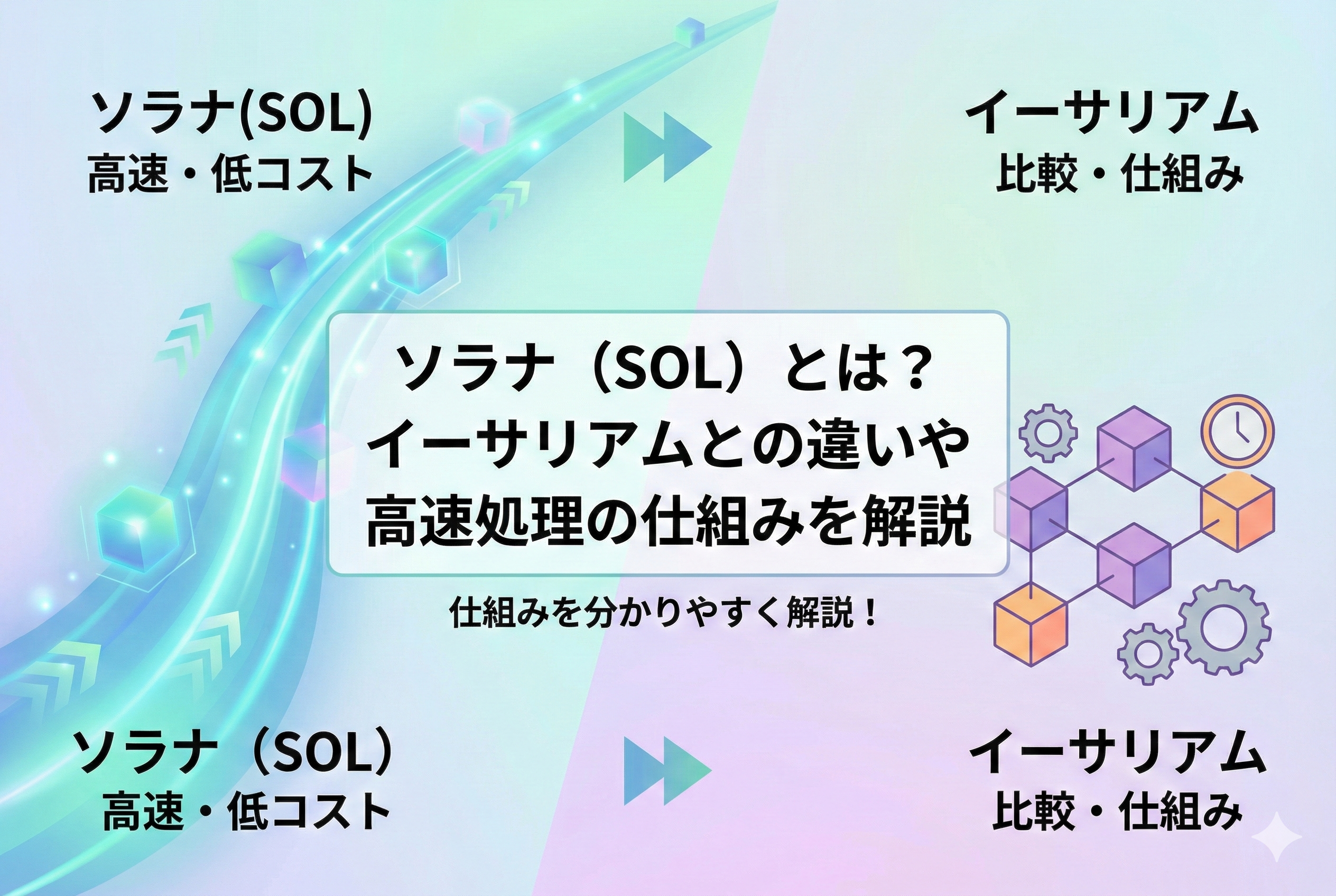 ソラナ(SOL)
高速・低コスト

イーサリアム
比較・仕組み

ソラナ（SOL）とは？
イーサリアムとの違いや
高速処理の仕組みを解説

仕組みを分かりやすく解説！

ソラナ（SOL）
高速・低コスト

イーサリアム
比較・仕組み